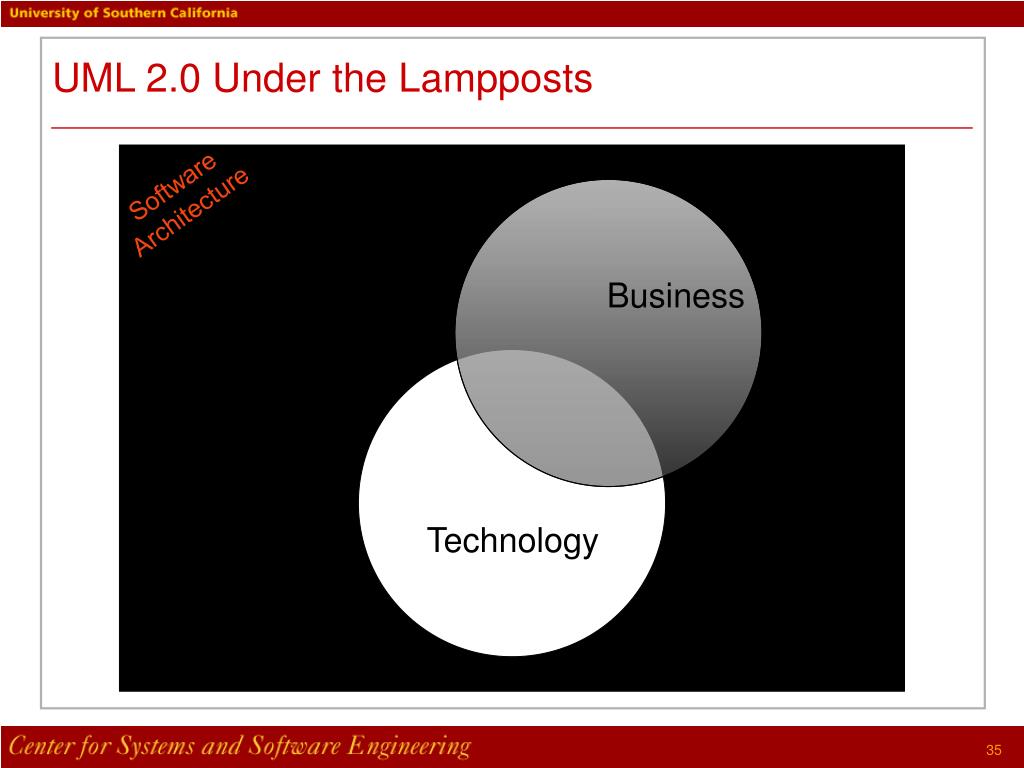 University of Southern California

UML 2.0 Under the Lampposts

Software Architecture

Business

Technology

Center for Systems and Software Engineering

35